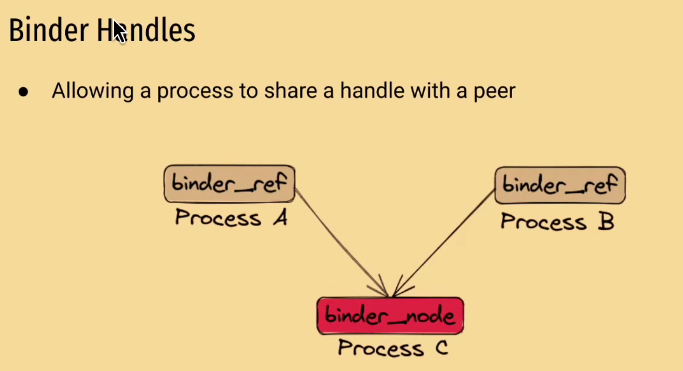 Binder Handles

● Allowing a process to share a handle with a peer

binder_ref
Process A

binder_ref
Process B

binder_node
Process C